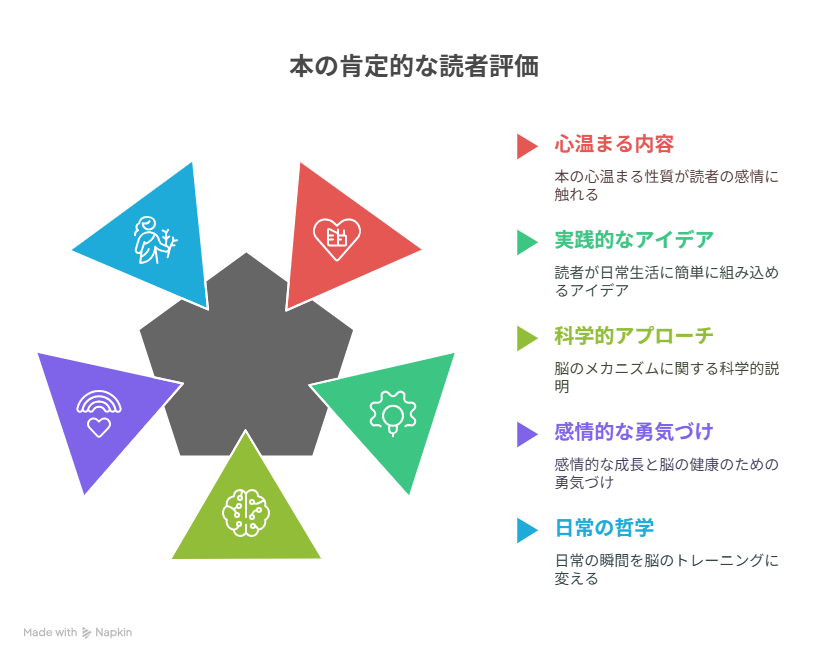 本の肯定的な読者評価

心温まる内容

本の心温まる性質が読者の感情に触れる

実践的なアイデア

読者が日常生活に簡単に組み込めるアイデア

科学的アプローチ

脳のメカニズムに関する科学的説明

感情的な勇気づけ

感情的な成長と脳の健康のための勇気づけ

日常の哲学

日常の瞬間を脳のトレーニングに変える

Made with Napkin